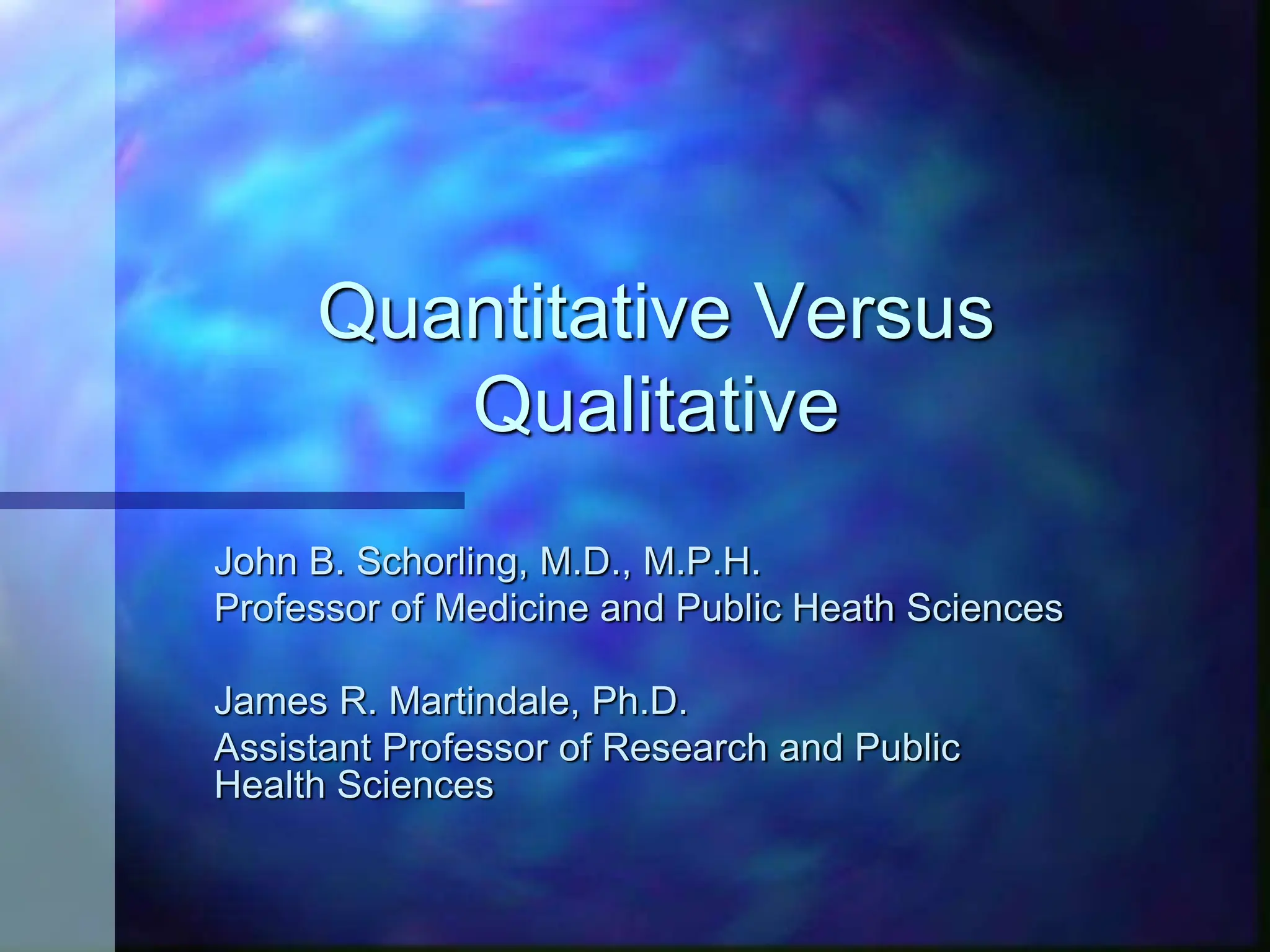 Quantitative Versus Qualitative

John B. Schorling, M.D., M.P.H.
Professor of Medicine and Public Heath Sciences

James R. Martindale, Ph.D.
Assistant Professor of Research and Public Health Sciences